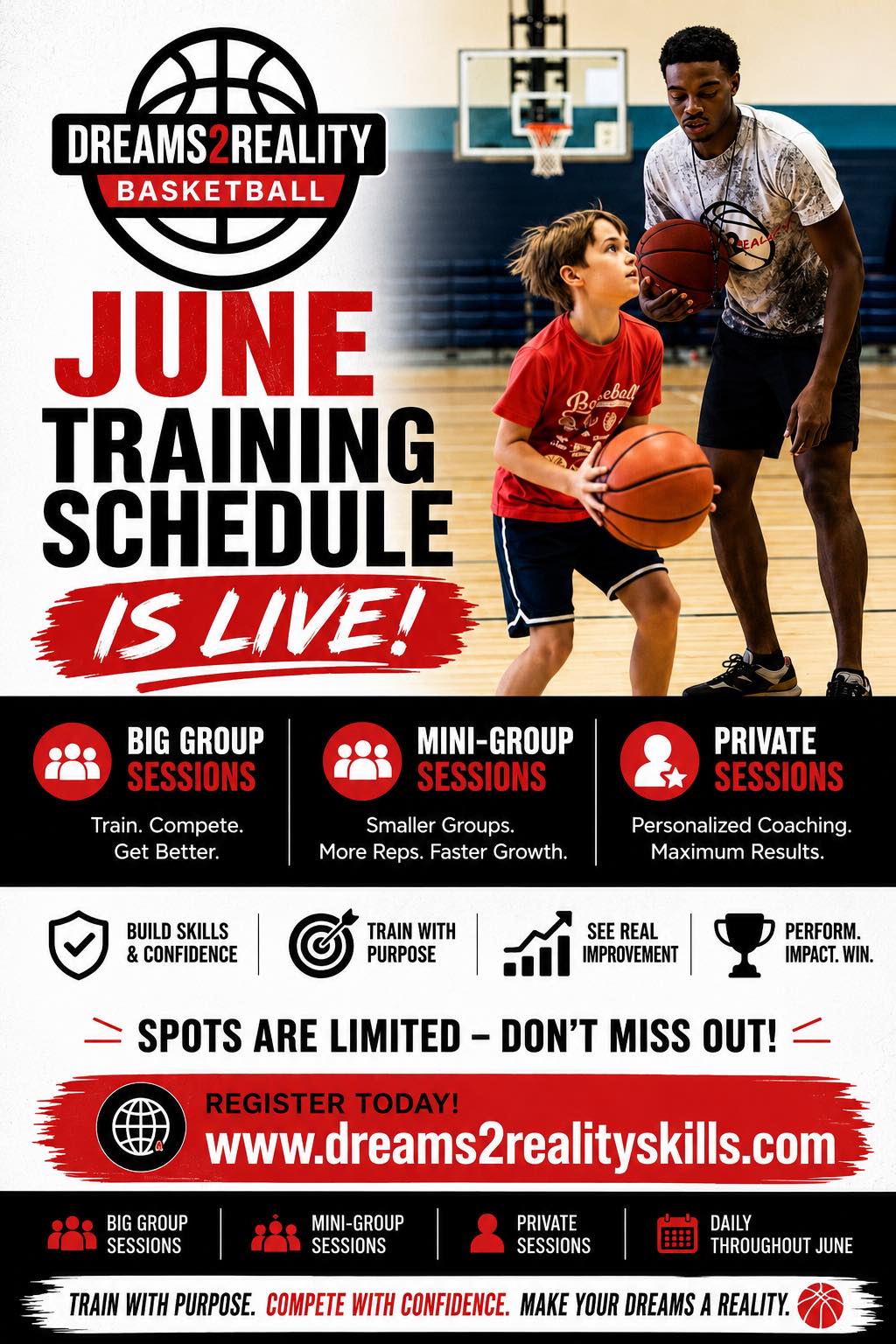 DREAMS2REALITY
BASKETBALL

JUNE
TRAINING
SCHEDULE
IS LIVE!

BIG GROUP
SESSIONS
Train. Compete. Get Better.

MINI-GROUP
SESSIONS
Smaller Groups. More Reps. Faster Growth.

PRIVATE
SESSIONS
Personalized Coaching. Maximum Results.

BUILD SKILLS & CONFIDENCE

TRAIN WITH PURPOSE

SEE REAL IMPROVEMENT

PERFORM. IMPACT. WIN.

SPOTS ARE LIMITED – DON'T MISS OUT!

REGISTER TODAY!
www.dreams2realityskills.com

BIG GROUP SESSIONS

MINI-GROUP SESSIONS

PRIVATE SESSIONS

DAILY THROUGHOUT JUNE

TRAIN WITH PURPOSE. COMPETE WITH CONFIDENCE. MAKE YOUR DREAMS A REALITY.